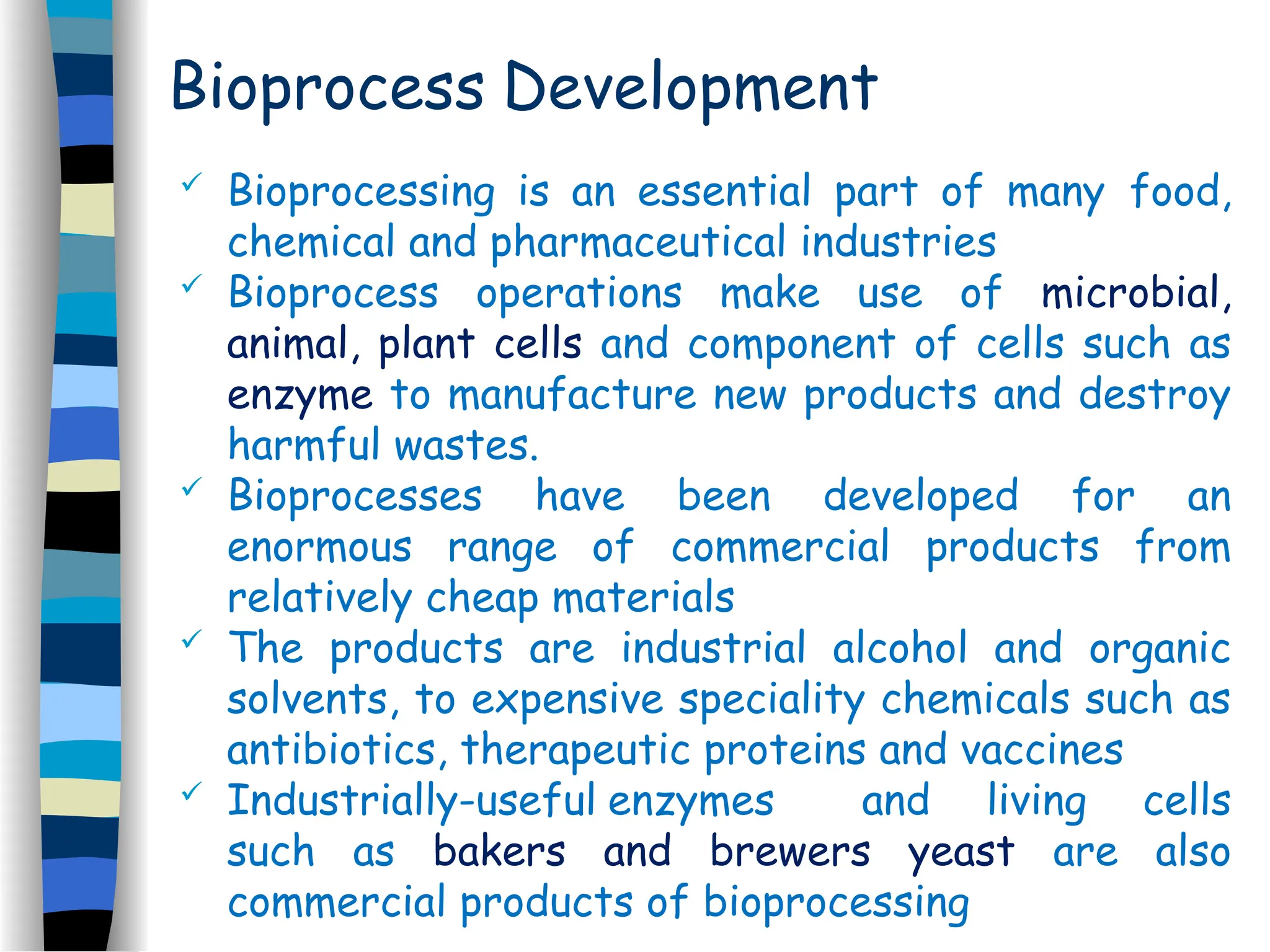 Bioprocess Development

✓ Bioprocessing is an essential part of many food, chemical and pharmaceutical industries

✓ Bioprocess operations make use of microbial, animal, plant cells and component of cells such as enzyme to manufacture new products and destroy harmful wastes.

✓ Bioprocesses have been developed for an enormous range of commercial products from relatively cheap materials

✓ The products are industrial alcohol and organic solvents, to expensive speciality chemicals such as antibiotics, therapeutic proteins and vaccines

✓ Industrially-useful enzymes and living cells such as bakers and brewers yeast are also commercial products of bioprocessing